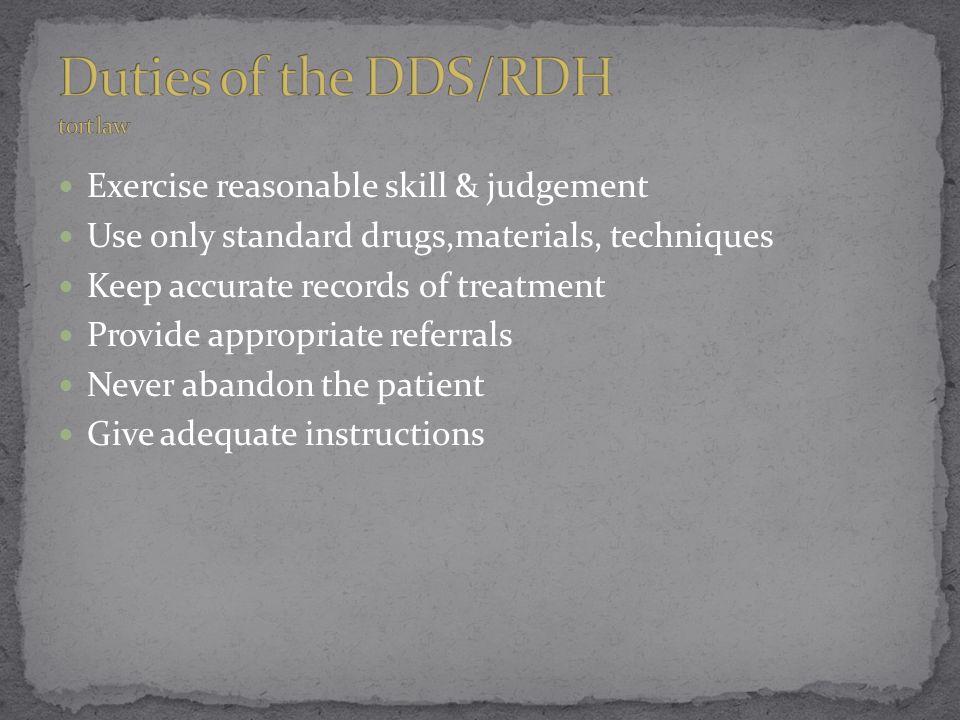 Duties of the DDS/RDH
tort law

- Exercise reasonable skill & judgement
- Use only standard drugs,materials, techniques
- Keep accurate records of treatment
- Provide appropriate referrals
- Never abandon the patient
- Give adequate instructions